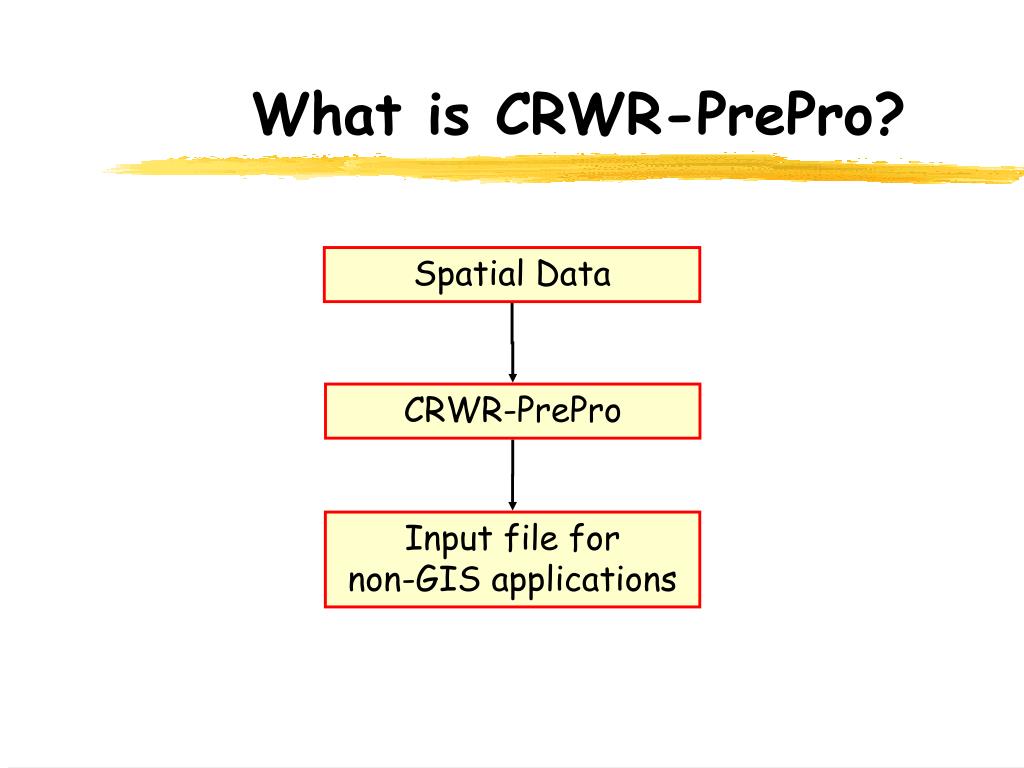 What is CRWR-PrePro?

Spatial Data

CRWR-PrePro

Input file for non-GIS applications